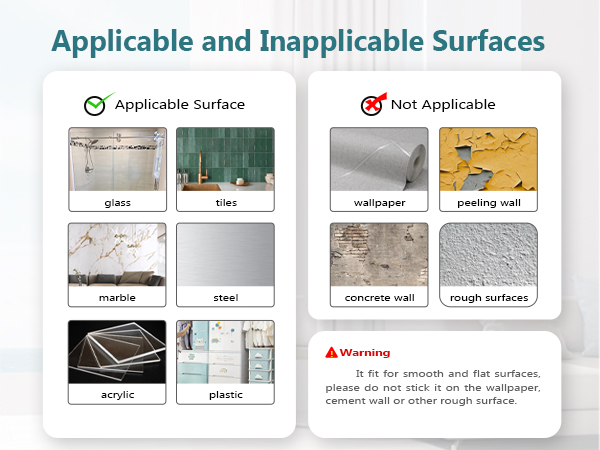 Applicable and Inapplicable Surfaces

Applicable Surface

glass

tiles

marble

steel

acrylic

plastic

Not Applicable

wallpaper

peeling wall

concrete wall

rough surfaces

Warning

It fit for smooth and flat surfaces, please do not stick it on the wallpaper, cement wall or other rough surface.